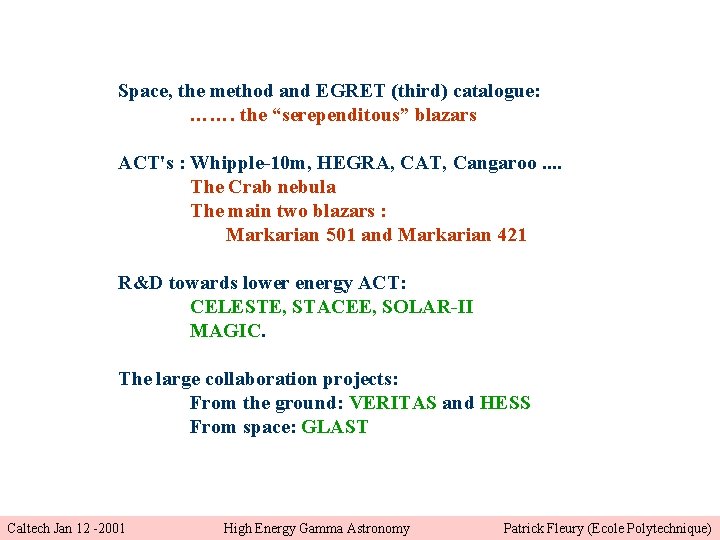 Space, the method and EGRET (third) catalogue:
……. the “serependitous” blazars

ACT's : Whipple-10m, HEGRA, CAT, Cangaroo ....
The Crab nebula
The main two blazars :
Markarian 501 and Markarian 421

R&D towards lower energy ACT:
CELESTE, STACEE, SOLAR-II
MAGIC.

The large collaboration projects:
From the ground: VERITAS and HESS
From space: GLAST

Caltech Jan 12 -2001 High Energy Gamma Astronomy Patrick Fleury (Ecole Polytechnique)